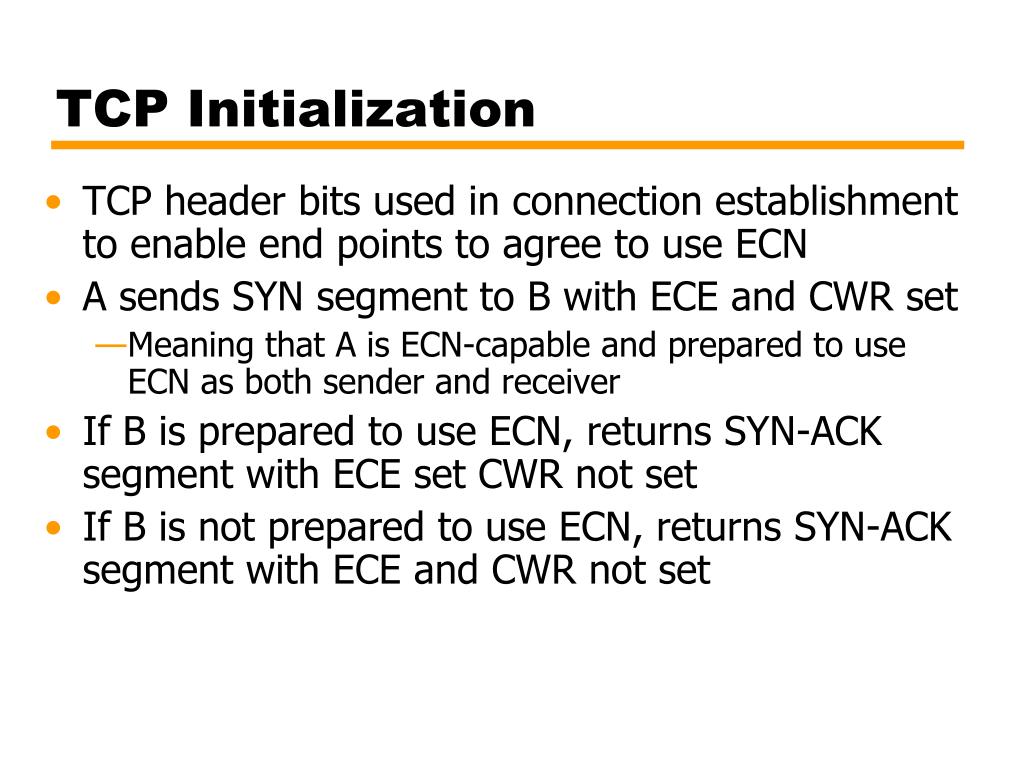 TCP Initialization

• TCP header bits used in connection establishment to enable end points to agree to use ECN
• A sends SYN segment to B with ECE and CWR set
—Meaning that A is ECN-capable and prepared to use ECN as both sender and receiver
• If B is prepared to use ECN, returns SYN-ACK segment with ECE set CWR not set
• If B is not prepared to use ECN, returns SYN-ACK segment with ECE and CWR not set